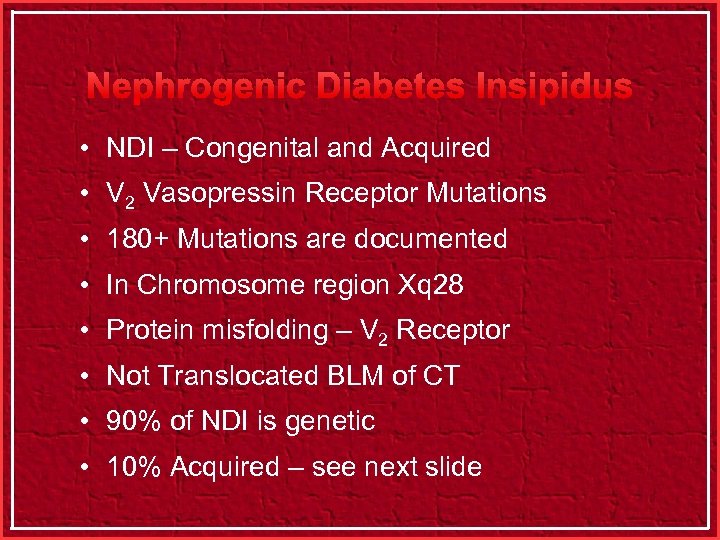 Nephrogenic Diabetes Insipidus

• NDI – Congenital and Acquired
• $V_2$ Vasopressin Receptor Mutations
• 180+ Mutations are documented
• In Chromosome region Xq28
• Protein misfolding – $V_2$ Receptor
• Not Translocated BLM of CT
• 90% of NDI is genetic
• 10% Acquired – see next slide